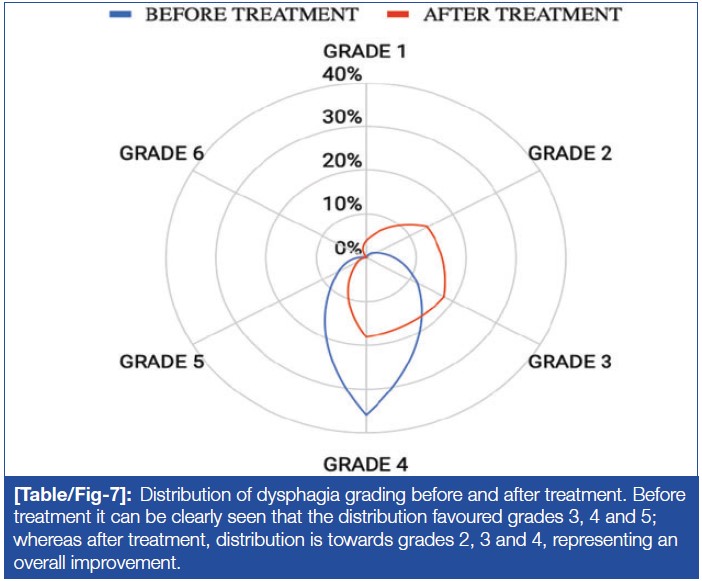 BEFORE TREATMENT AFTER TREATMENT

GRADE 1
40%
30%
20%
10%
0%
GRADE 2
GRADE 3
GRADE 4
GRADE 5
GRADE 6

[Table/Fig-7]: Distribution of dysphagia grading before and after treatment. Before treatment it can be clearly seen that the distribution favoured grades 3, 4 and 5; whereas after treatment, distribution is towards grades 2, 3 and 4, representing an overall improvement.